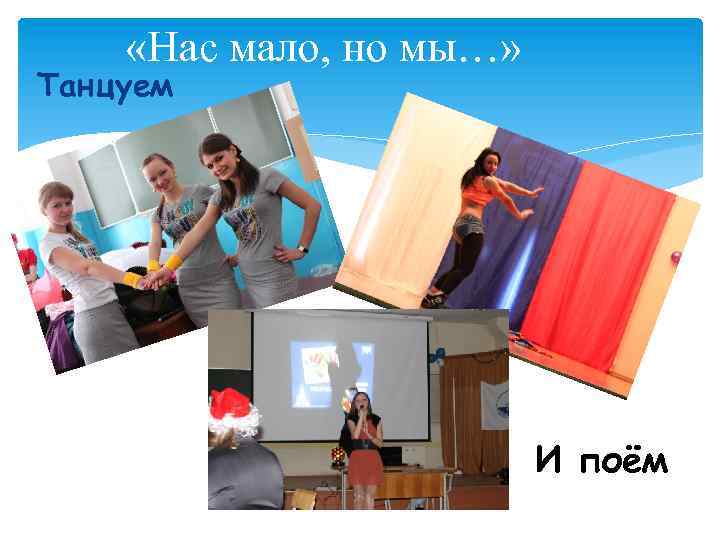 «Нас мало, но мы…»

Танцуем

И поём